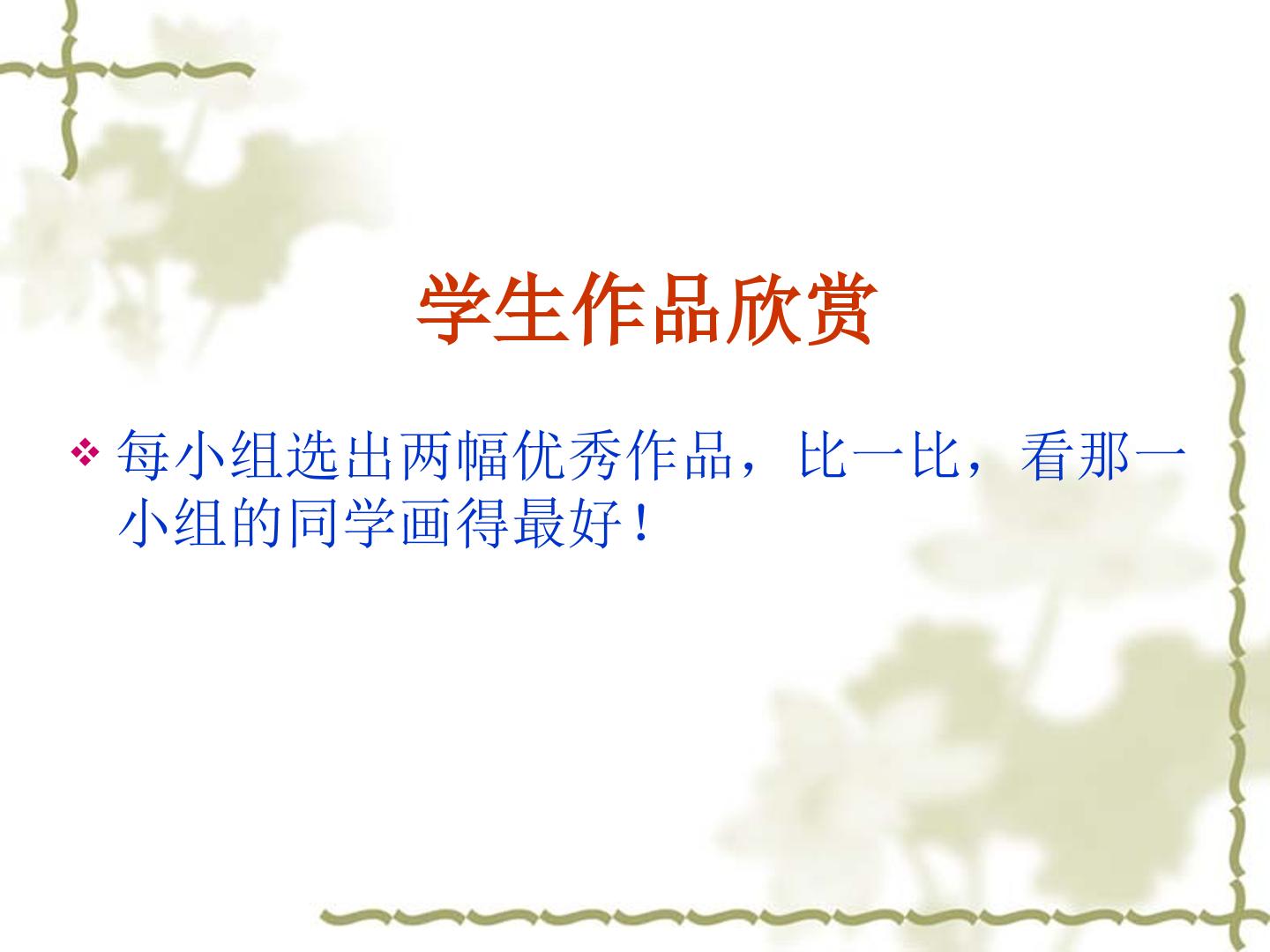 学生作品欣赏

❖ 每小组选出两幅优秀作品，比一比，看那一小组的同学画得最好！